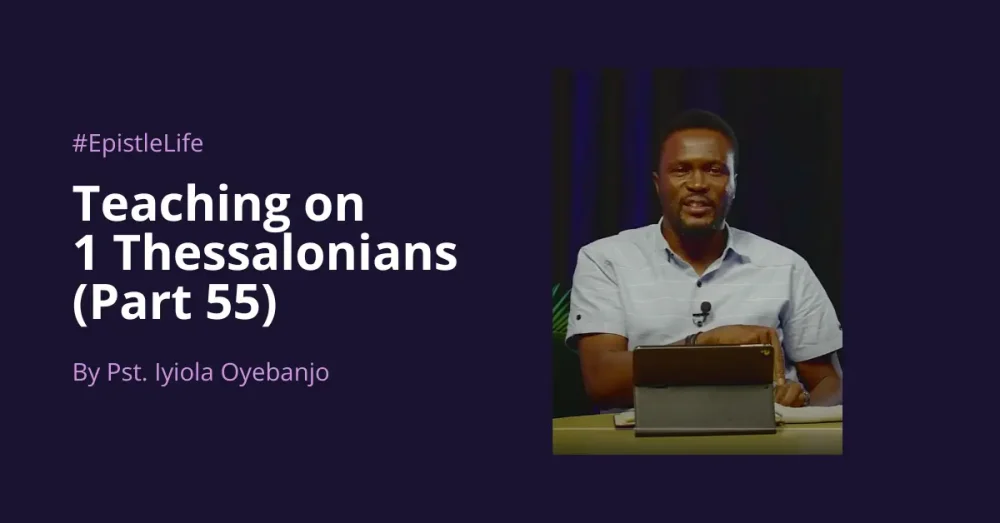 #EpistleLife

Teaching on 1 Thessalonians (Part 55)

By Pst. Iyiola Oyebanjo